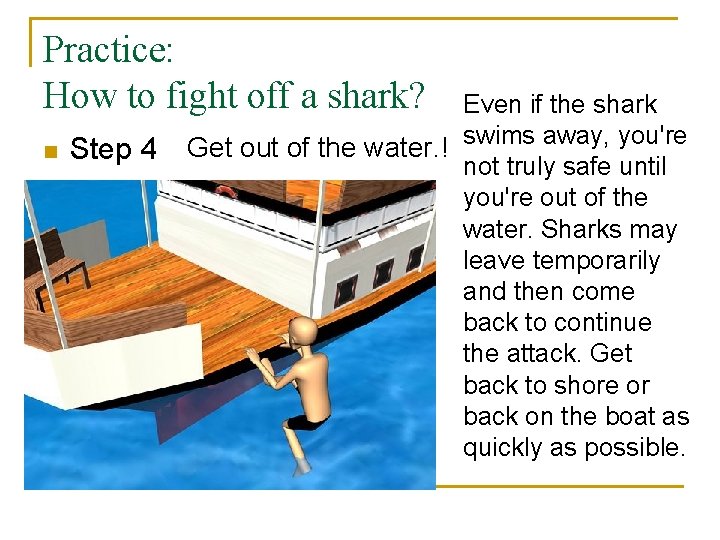 Practice:
How to fight off a shark?

Step 4 Get out of the water.!

Even if the shark swims away, you're not truly safe until you're out of the water. Sharks may leave temporarily and then come back to continue the attack. Get back to shore or back on the boat as quickly as possible.